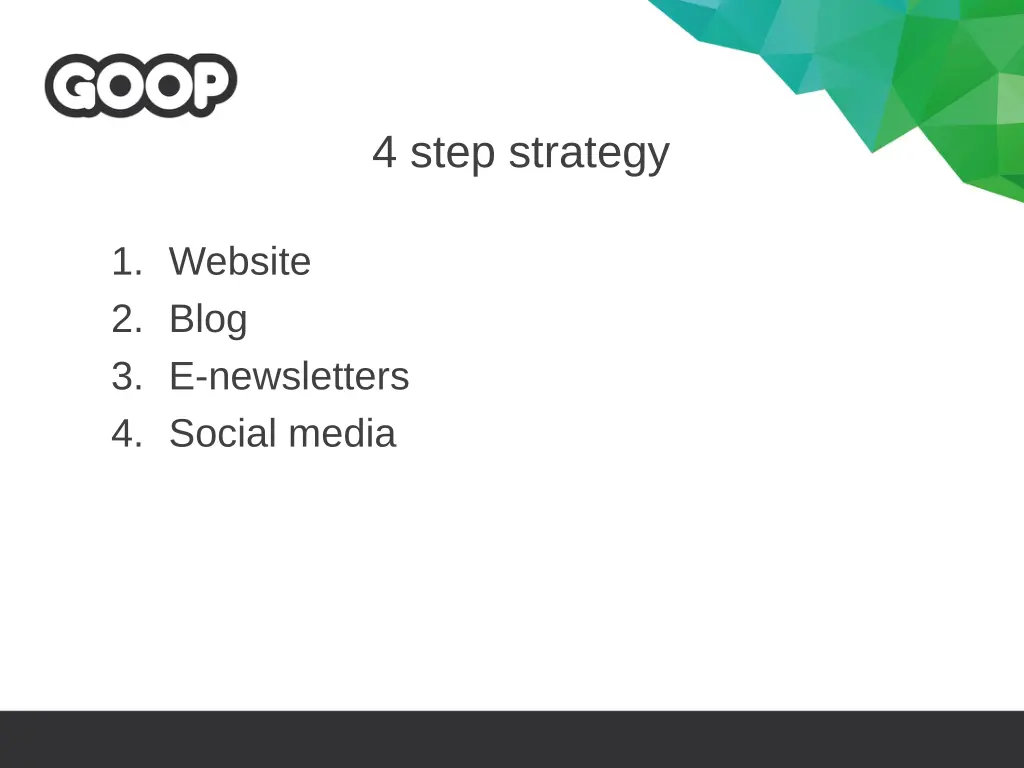 GOOP

4 step strategy

1. Website
2. Blog
3. E-newsletters
4. Social media